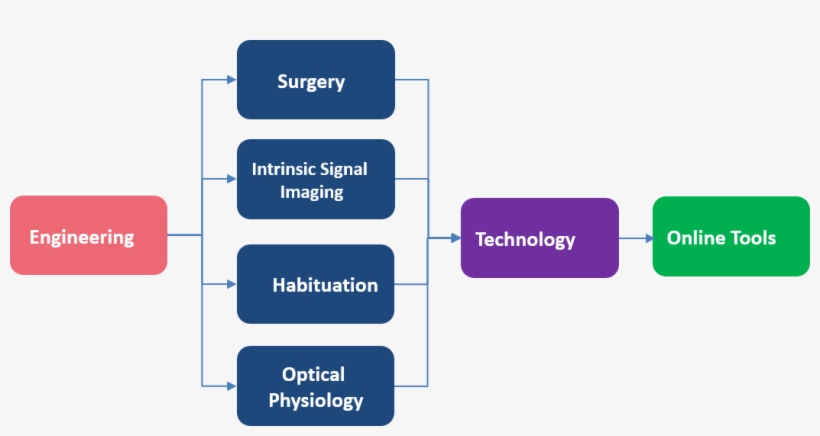 Engineering

Surgery

Intrinsic Signal Imaging

Habituation

Optical Physiology

Technology

Online Tools